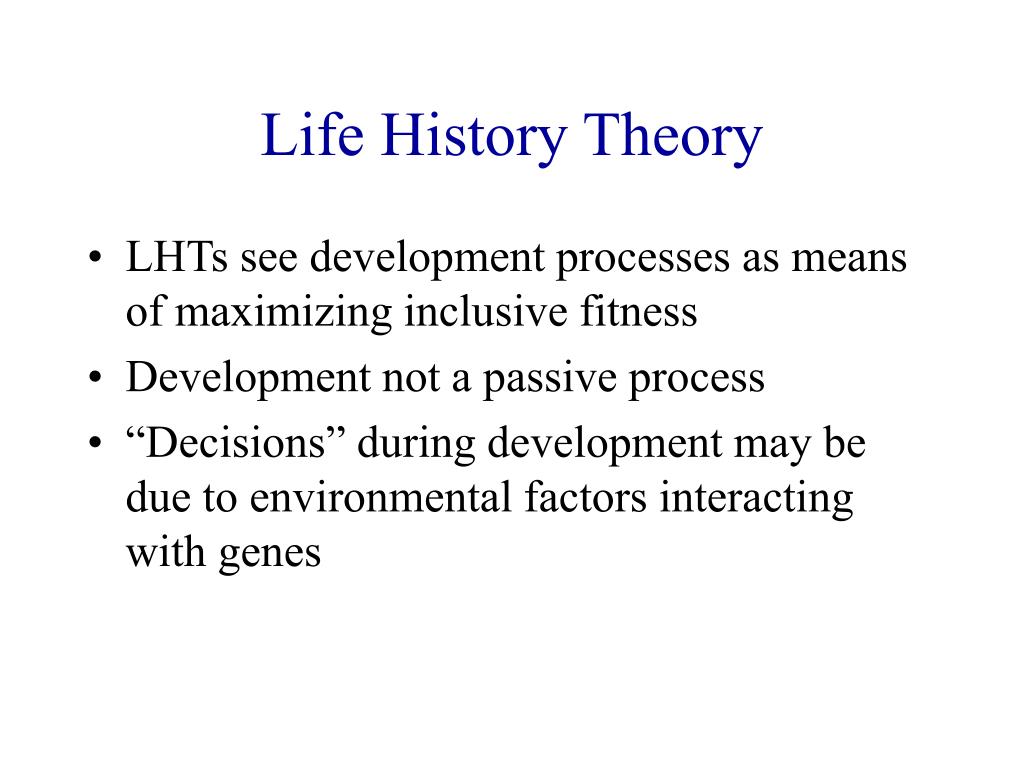 Life History Theory

• LHTs see development processes as means of maximizing inclusive fitness
• Development not a passive process
• “Decisions” during development may be due to environmental factors interacting with genes